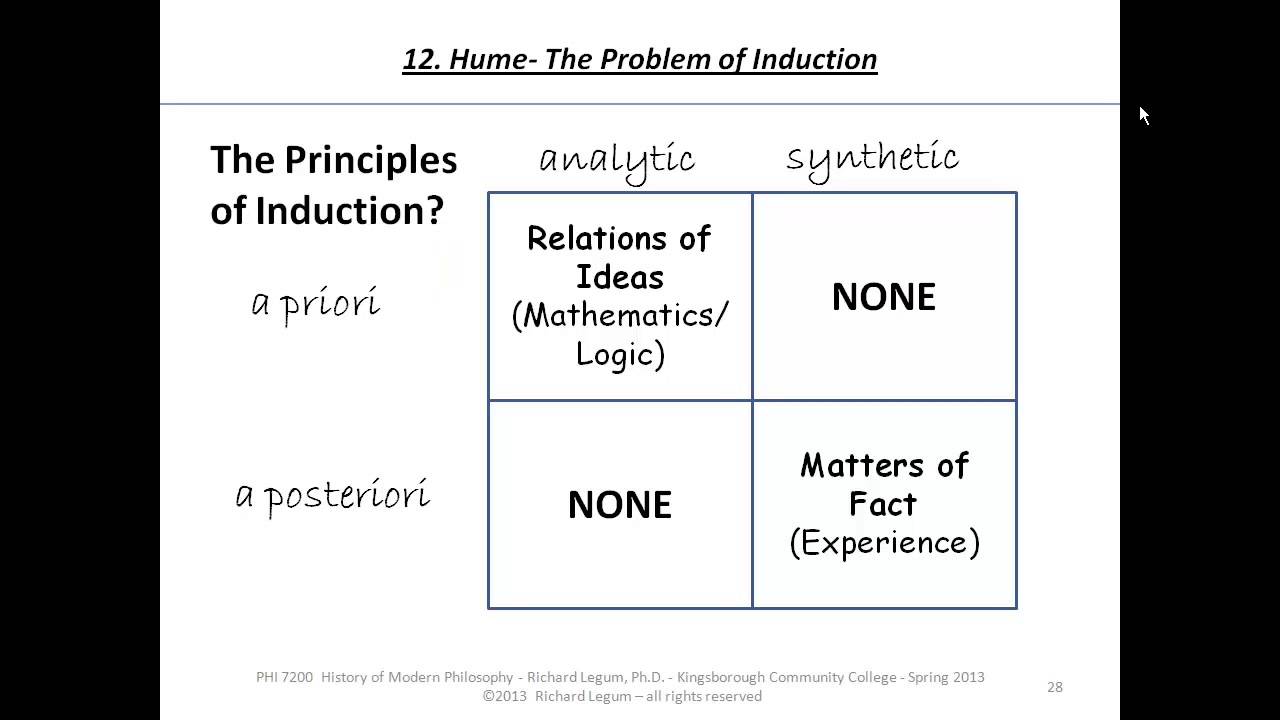 12. Hume- The Problem of Induction

The Principles of Induction?

| | analytic | synthetic |
|---|---|---|
| a priori | Relations of Ideas (Mathematics/ Logic) | NONE |
| a posteriori | NONE | Matters of Fact (Experience) |

PHI 7200 History of Modern Philosophy - Richard Legum, Ph.D. - Kingsborough Community College - Spring 2013
©2013 Richard Legum – all rights reserved

28